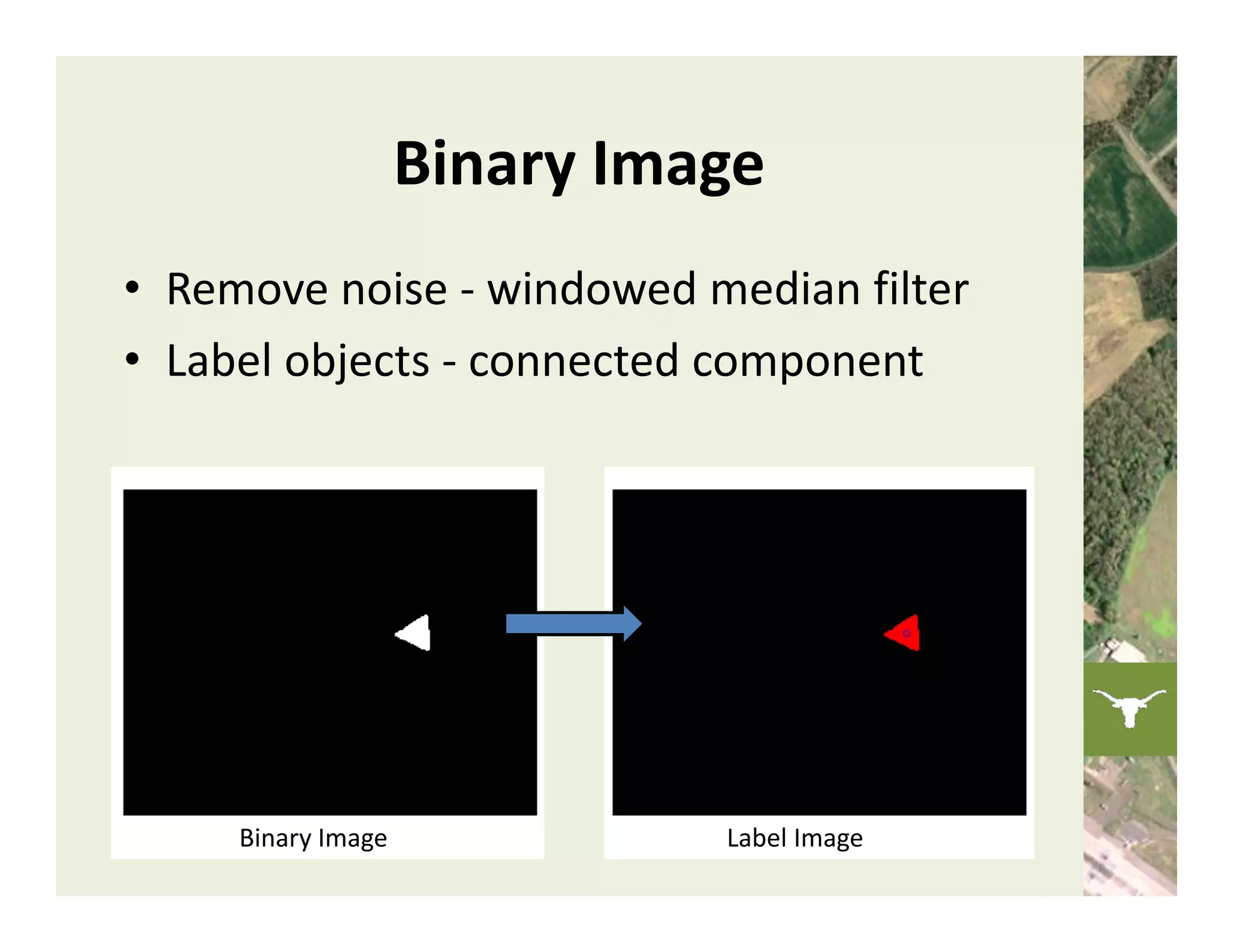 Binary Image

• Remove noise - windowed median filter
• Label objects - connected component

Binary Image

Label Image